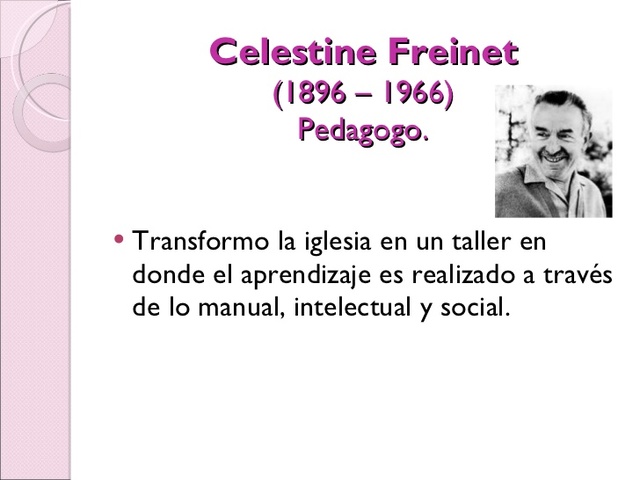 Celestine Freinet
(1896 – 1966)
Pedagogo.

• Transformo la iglesia en un taller en donde el aprendizaje es realizado a través de lo manual, intelectual y social.